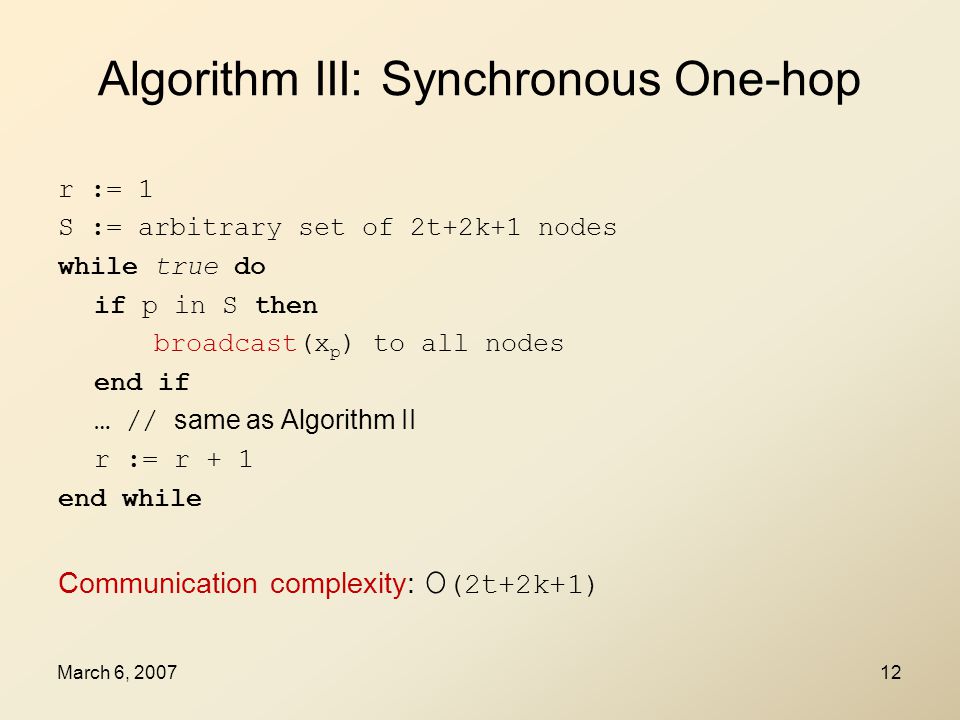 Algorithm III: Synchronous One-hop

r := 1
S := arbitrary set of 2t+2k+1 nodes
while true do
if p in S then
broadcast($x_p$) to all nodes
end if
… // same as Algorithm II
r := r + 1
end while

Communication complexity: O(2t+2k+1)

March 6, 2007

12